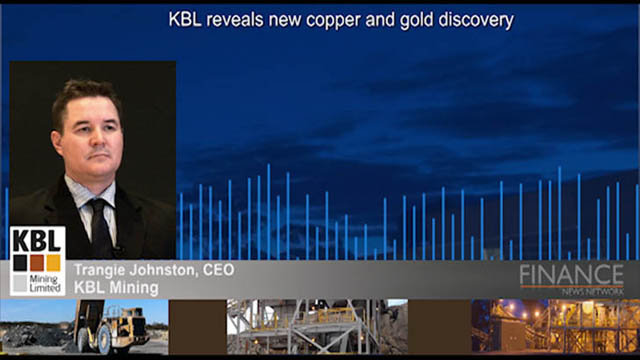 KBL reveals new copper and gold discovery

KBL
Mining Limited

Trangie Johnston, CEO
KBL Mining

FINANCE
NEWS NETWORK